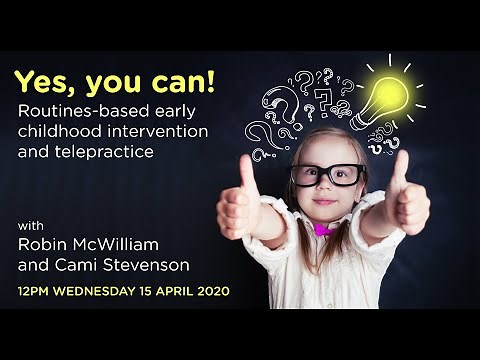 Yes, you can!
Routines-based early childhood intervention and telepractice

with
Robin McWilliam
and Cami Stevenson

12PM WEDNESDAY 15 APRIL 2020